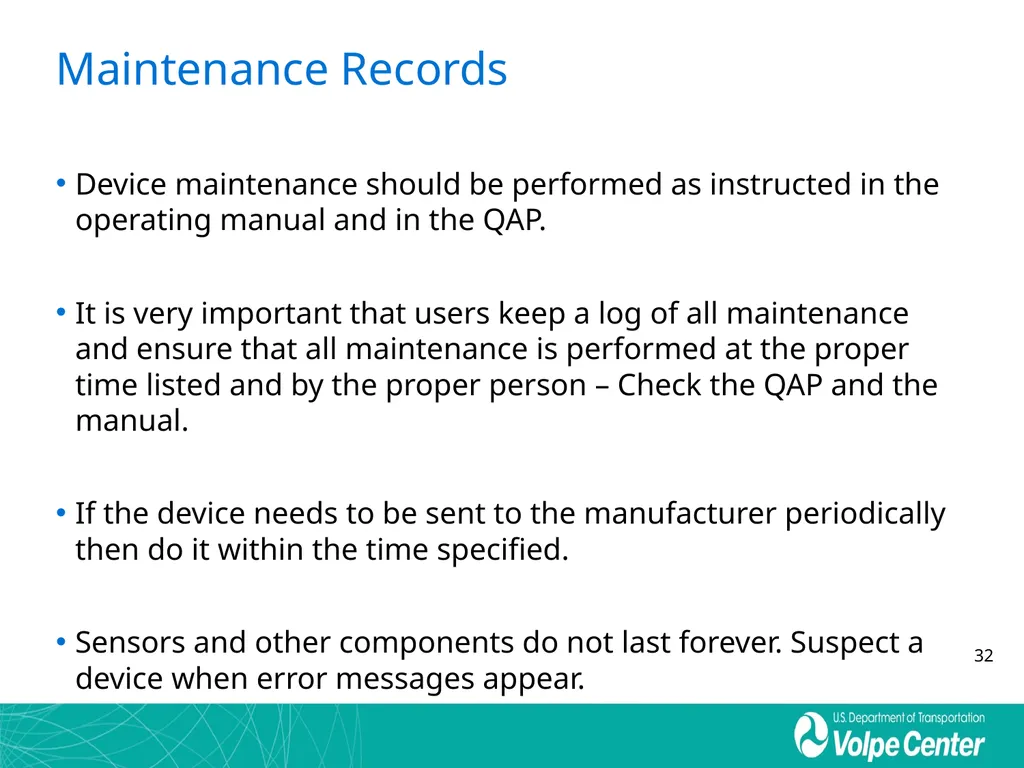 Maintenance Records

• Device maintenance should be performed as instructed in the operating manual and in the QAP.

• It is very important that users keep a log of all maintenance and ensure that all maintenance is performed at the proper time listed and by the proper person – Check the QAP and the manual.

• If the device needs to be sent to the manufacturer periodically then do it within the time specified.

• Sensors and other components do not last forever. Suspect a device when error messages appear.

32

U.S. Department of Transportation
Volpe Center